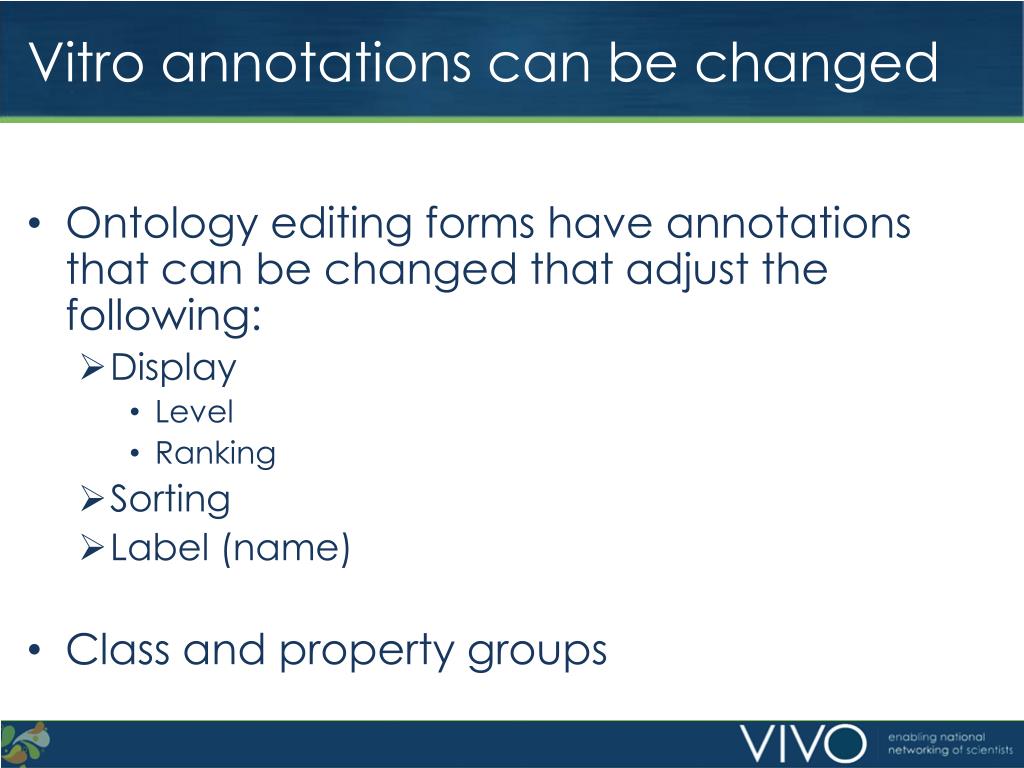 Vitro annotations can be changed

• Ontology editing forms have annotations that can be changed that adjust the following:
➢ Display
• Level
• Ranking
➢ Sorting
➢ Label (name)

• Class and property groups

VIVO enabling national networking of scientists